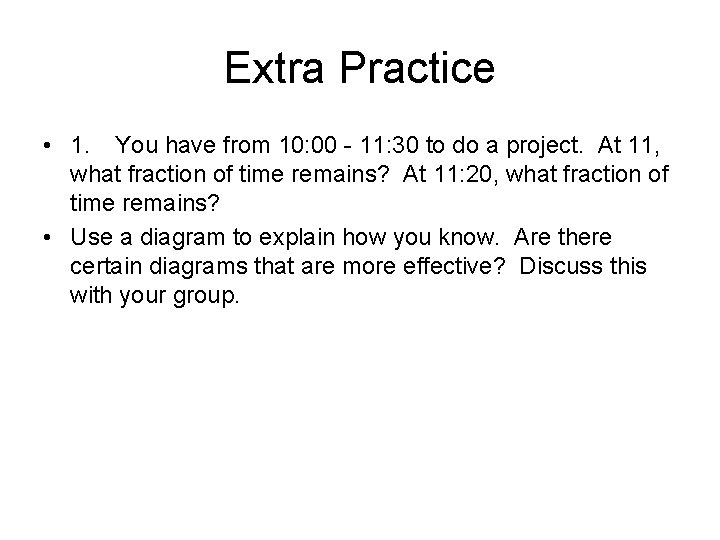 Extra Practice

• 1. You have from 10:00 - 11:30 to do a project. At 11, what fraction of time remains? At 11:20, what fraction of time remains?

• Use a diagram to explain how you know. Are there certain diagrams that are more effective? Discuss this with your group.